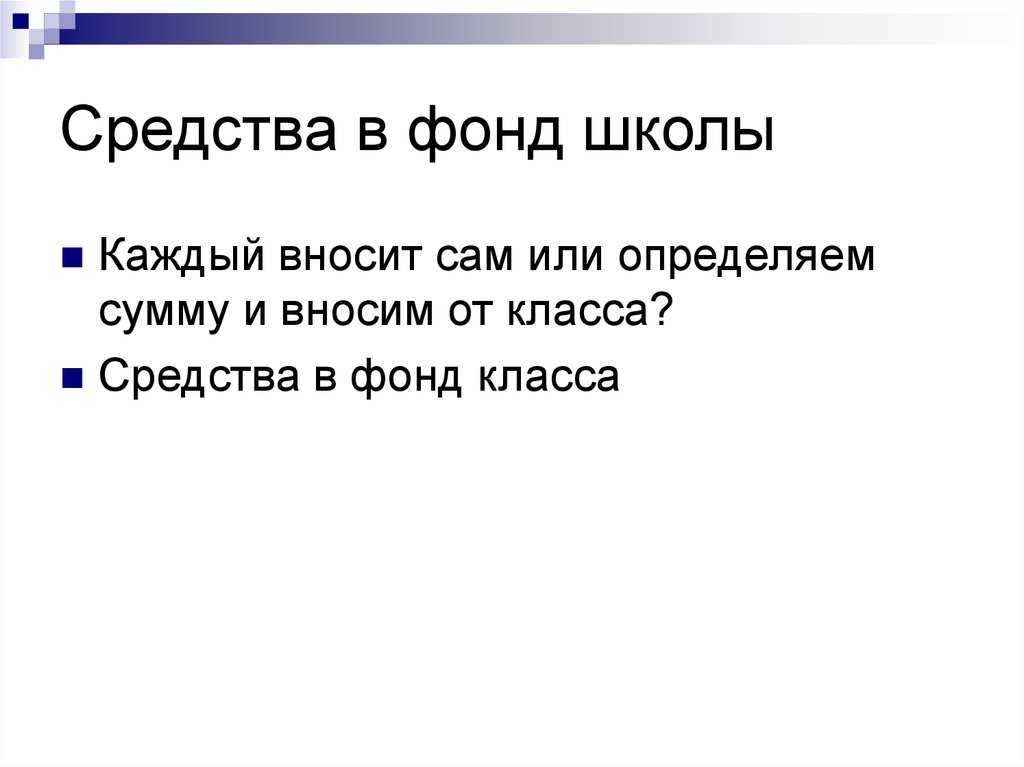 Средства в фонд школы

Каждый вносит сам или определяем сумму и вносим от класса?

Средства в фонд класса